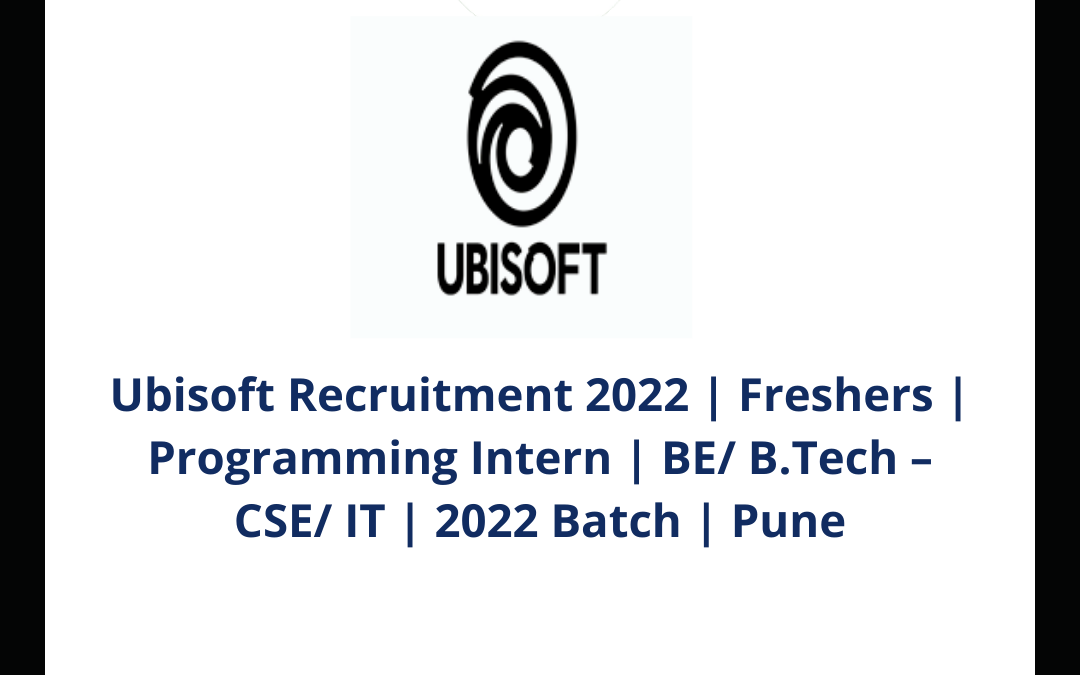 UBISOFT

Ubisoft Recruitment 2022 | Freshers | Programming Intern | BE/ B.Tech – CSE/ IT | 2022 Batch | Pune